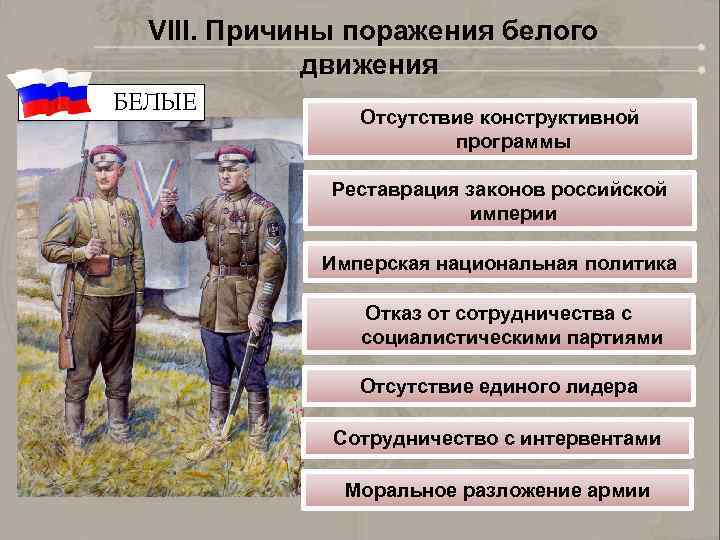 VIII. Причины поражения белого движения

БЕЛЫЕ

Отсутствие конструктивной программы

Реставрация законов российской империи

Имперская национальная политика

Отказ от сотрудничества с социалистическими партиями

Отсутствие единого лидера

Сотрудничество с интервентами

Моральное разложение армии